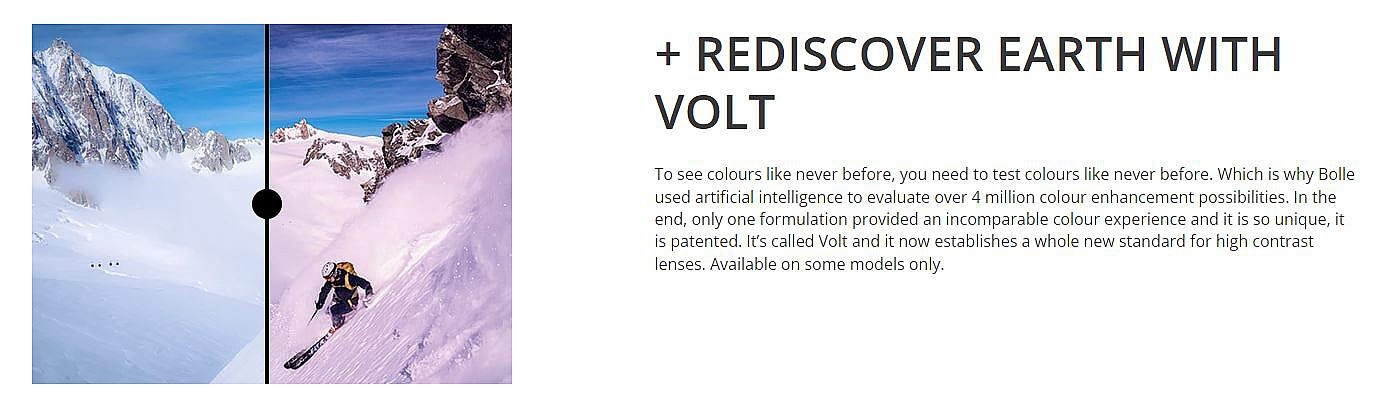 + REDISCOVER EARTH WITH VOLT

To see colours like never before, you need to test colours like never before. Which is why Bolle used artificial intelligence to evaluate over 4 million colour enhancement possibilities. In the end, only one formulation provided an incomparable colour experience and it is so unique, it is patented. It's called Volt and it now establishes a whole new standard for high contrast lenses. Available on some models only.